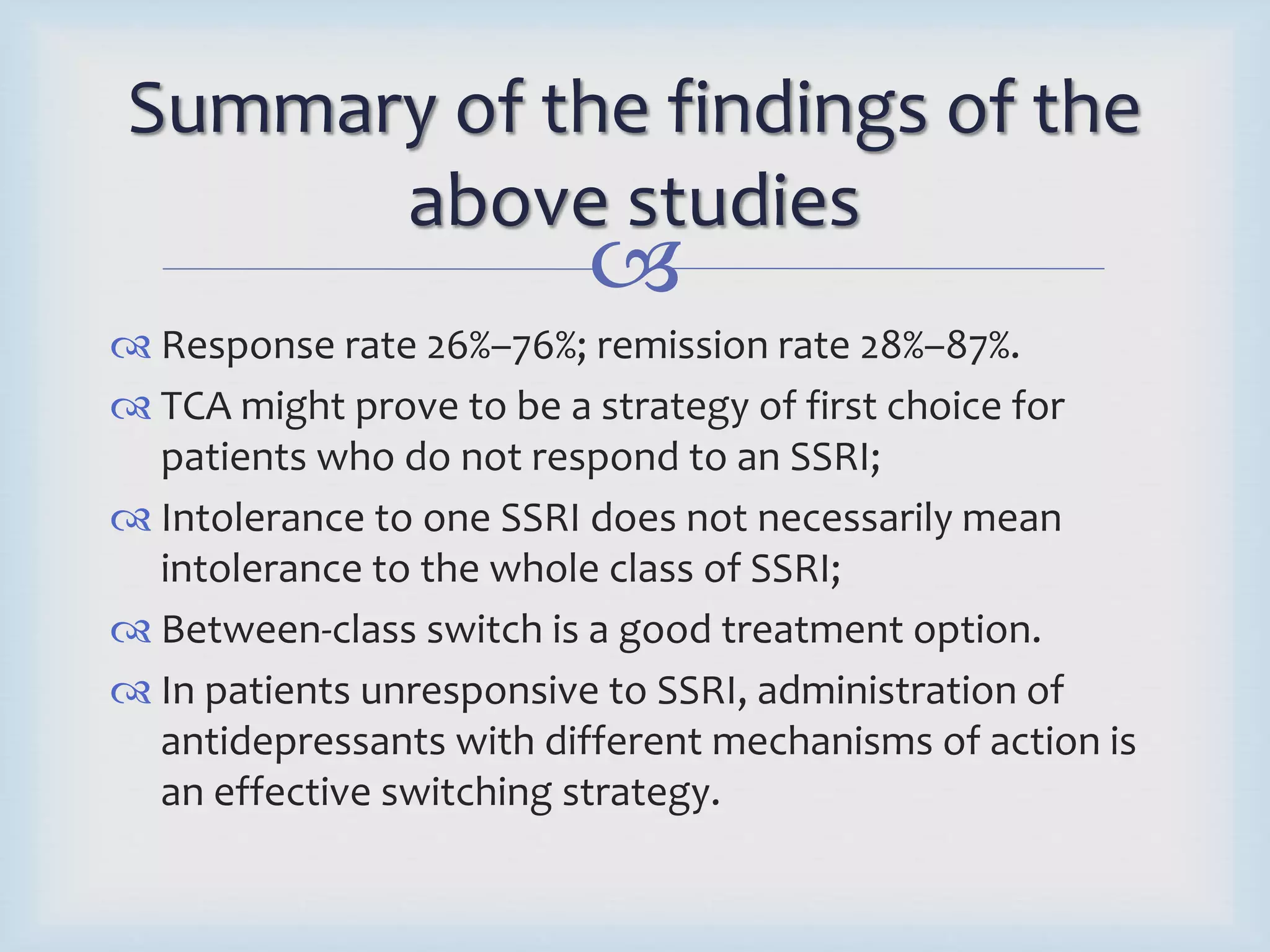 Summary of the findings of the above studies

Response rate 26%–76%; remission rate 28%–87%.

TCA might prove to be a strategy of first choice for patients who do not respond to an SSRI;

Intolerance to one SSRI does not necessarily mean intolerance to the whole class of SSRI;

Between-class switch is a good treatment option.

In patients unresponsive to SSRI, administration of antidepressants with different mechanisms of action is an effective switching strategy.